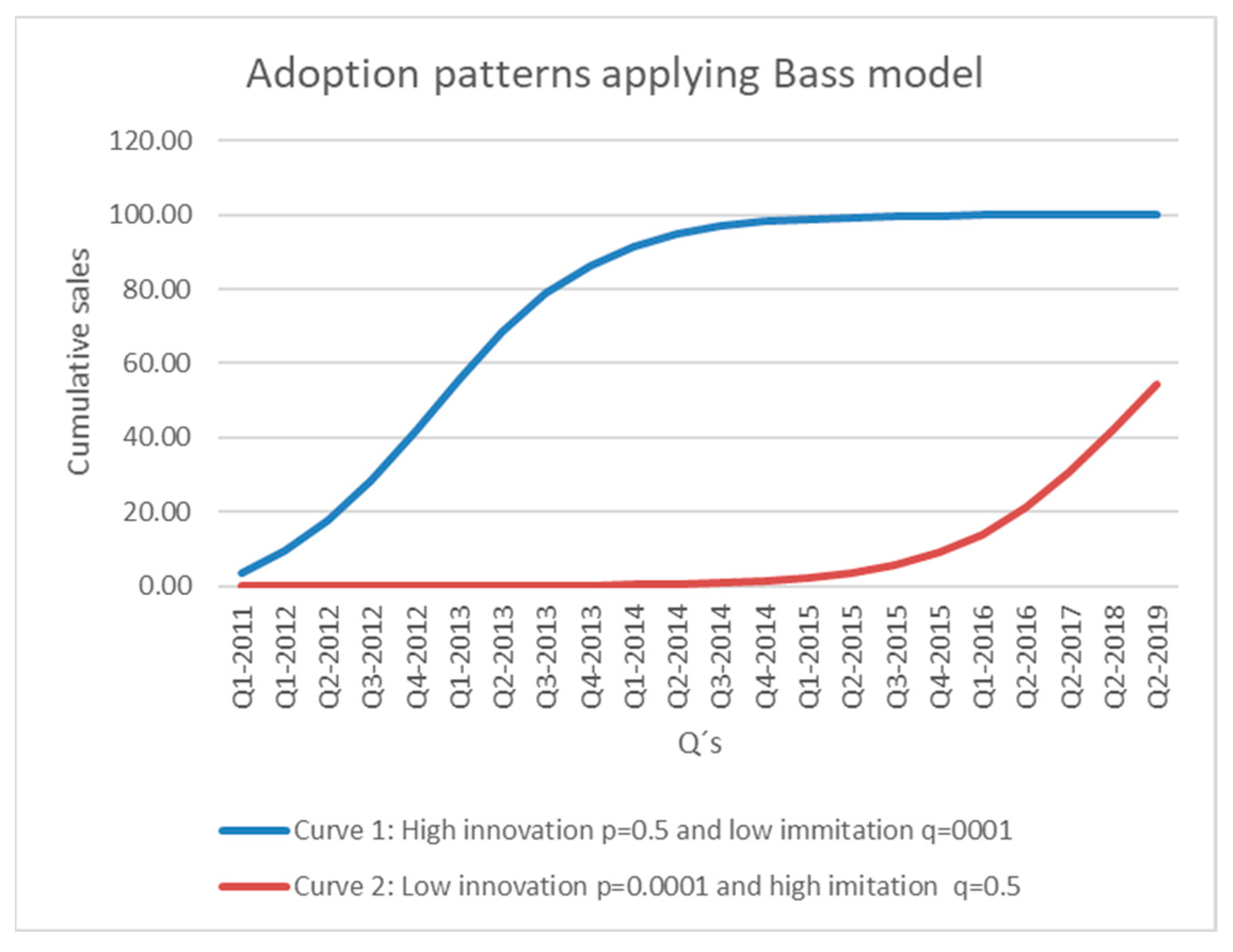 Adoption patterns applying Bass model

Cumulative sales

120.00
100.00
80.00
60.00
40.00
20.00
0.00

Q1-2011
Q1-2012
Q2-2012
Q3-2012
Q4-2012
Q1-2013
Q2-2013
Q3-2013
Q4-2013
Q1-2014
Q2-2014
Q3-2014
Q4-2014
Q1-2015
Q2-2015
Q3-2015
Q4-2015
Q1-2016
Q2-2016
Q2-2017
Q2-2018
Q2-2019

Q´s

Curve 1: High innovation p=0.5 and low immitation q=0001
Curve 2: Low innovation p=0.0001 and high imitation q=0.5